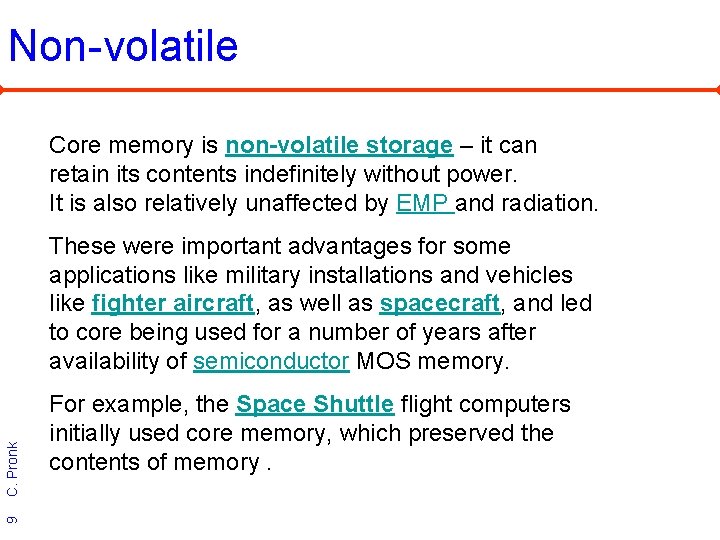 Non-volatile

Core memory is non-volatile storage – it can retain its contents indefinitely without power. It is also relatively unaffected by EMP and radiation.

These were important advantages for some applications like military installations and vehicles like fighter aircraft, as well as spacecraft, and led to core being used for a number of years after availability of semiconductor MOS memory.

For example, the Space Shuttle flight computers initially used core memory, which preserved the contents of memory .

C. Pronk

9